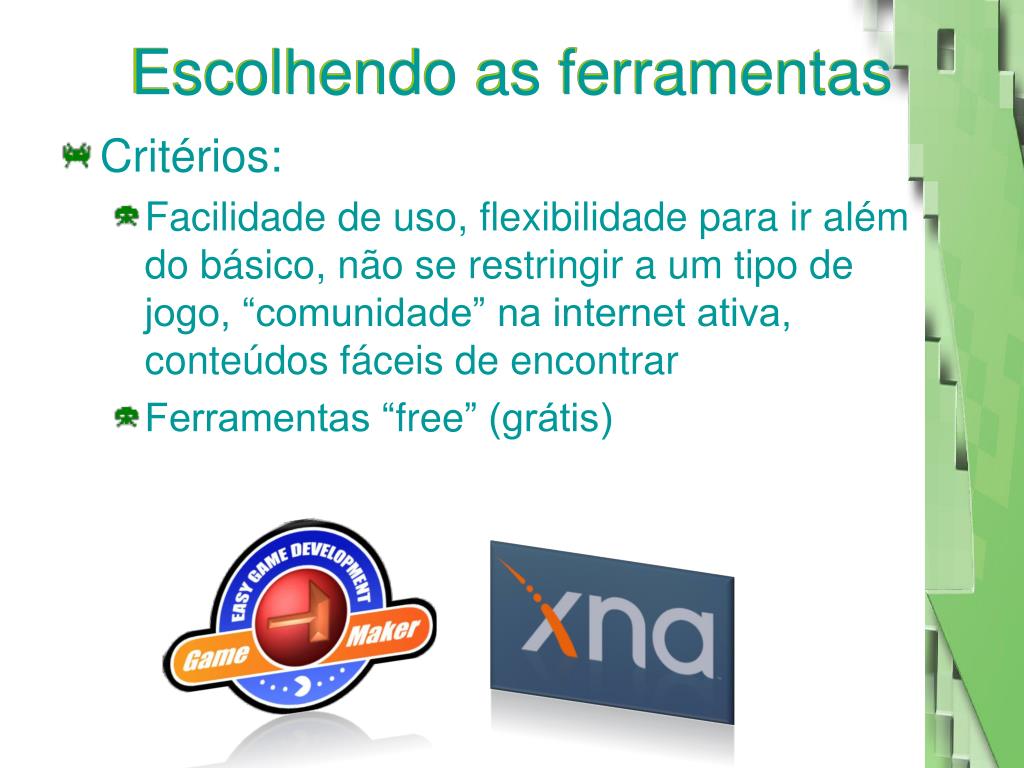 Escolhendo as ferramentas

Critérios:

Facilidade de uso, flexibilidade para ir além do básico, não se restringir a um tipo de jogo, “comunidade” na internet ativa, conteúdos fáceis de encontrar

Ferramentas “free” (grátis)

EASY GAME DEVELOPMENT
Game Maker

xna